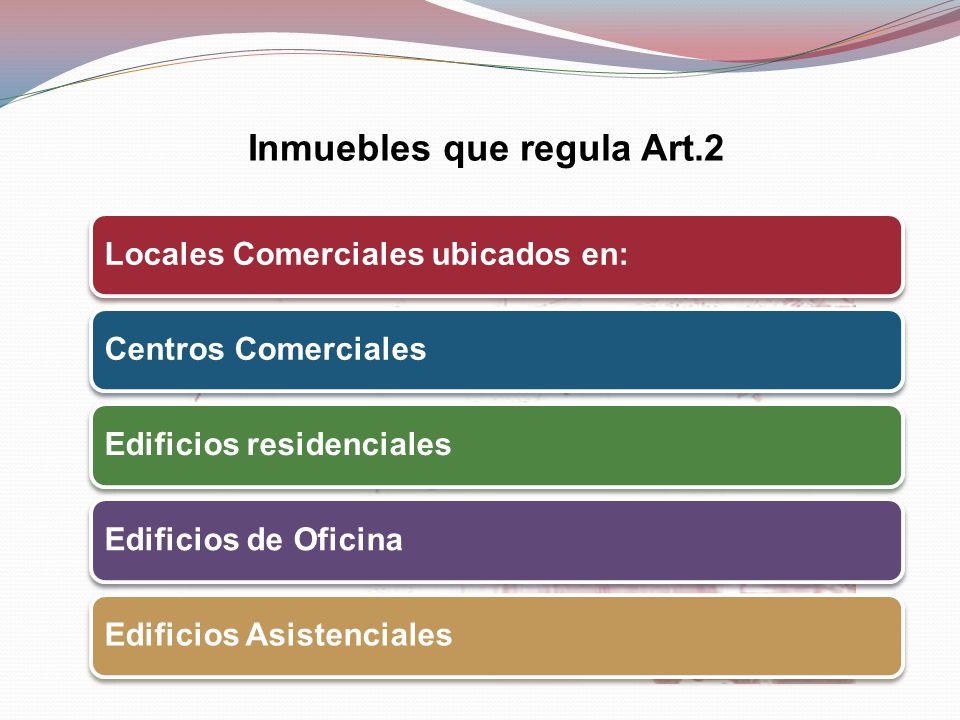 Inmuebles que regula Art.2

Locales Comerciales ubicados en:

Centros Comerciales

Edificios residenciales

Edificios de Oficina

Edificios Asistenciales